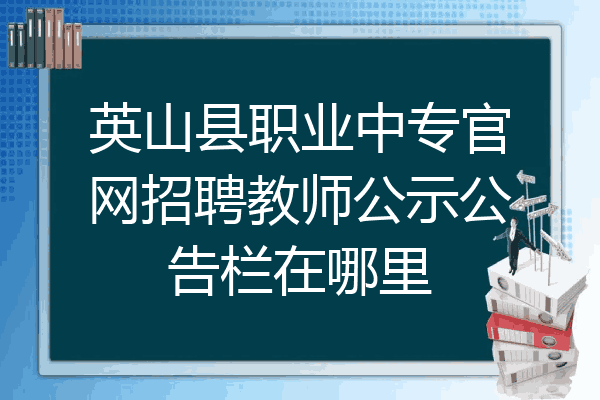 英山县职业中专官网招聘教师公示公告栏在哪里